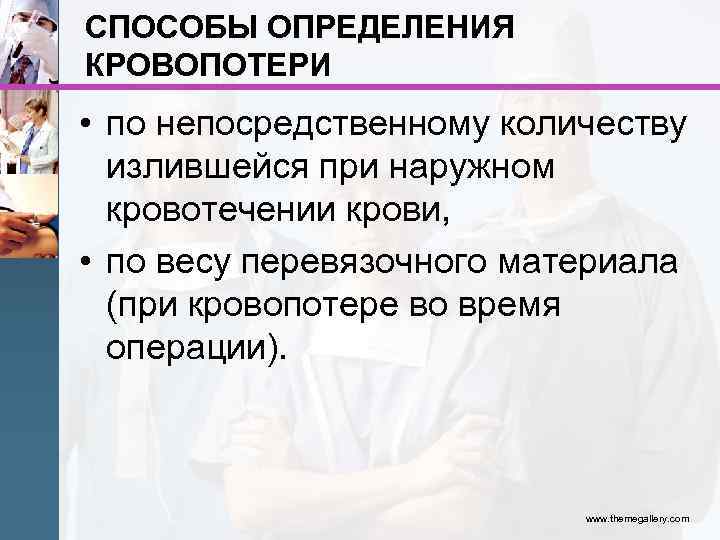 СПОСОБЫ ОПРЕДЕЛЕНИЯ КРОВОПОТЕРИ

• по непосредственному количеству излившейся при наружном кровотечении крови,

• по весу перевязочного материала (при кровопотере во время операции).

www.themegallery.com